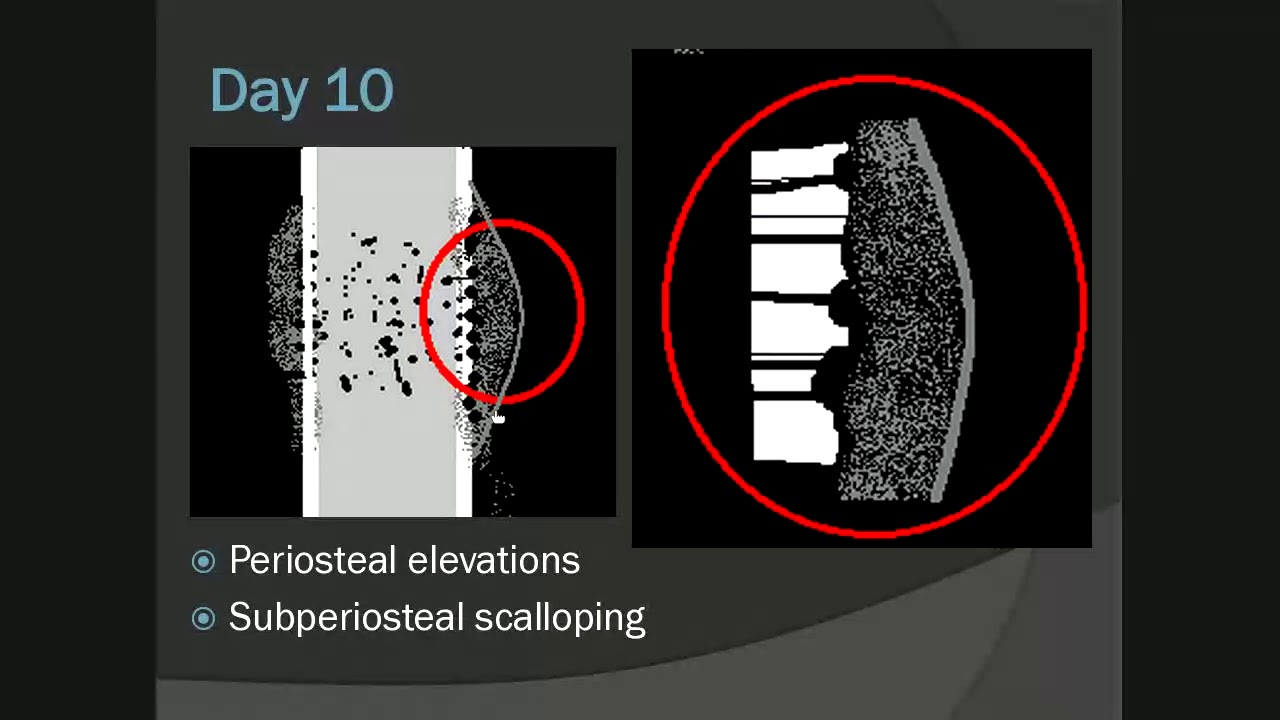 Day 10

Periosteal elevations
Subperiosteal scalloping